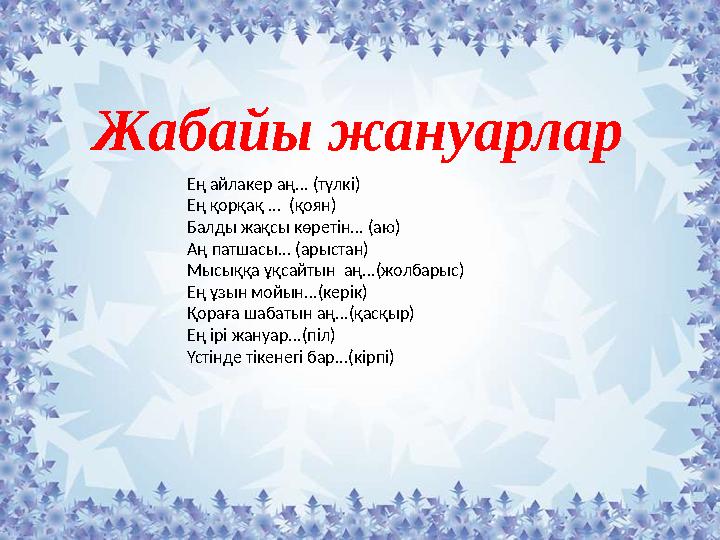 Жабайы жануарлар

Ең айлакер аң… (түлкі)
Ең қорқақ … (қоян)
Балды жақсы көретін… (аю)
Аң патшасы… (арыстан)
Мысыққа ұқсайтын аң…(жолбарыс)
Ең ұзын мойын…(керік)
Қораға шабатын аң…(қасқыр)
Ең ірі жануар…(піл)
Үстінде тікенегі бар…(кірпі)